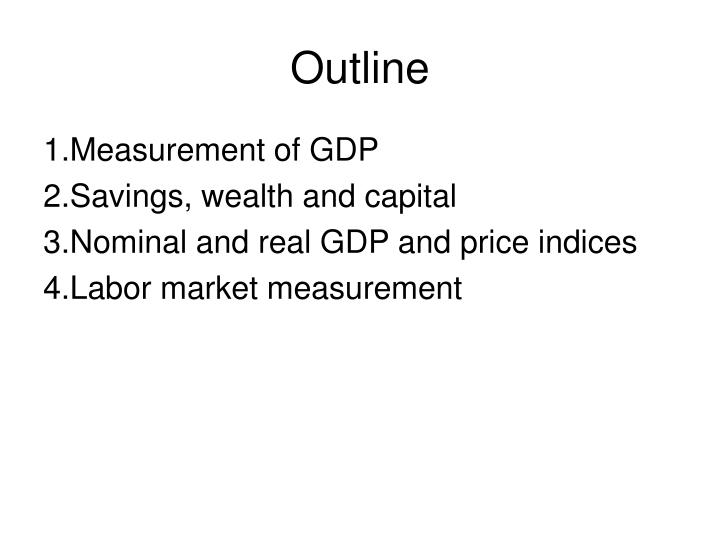 Outline

1.Measurement of GDP
2.Savings, wealth and capital
3.Nominal and real GDP and price indices
4.Labor market measurement